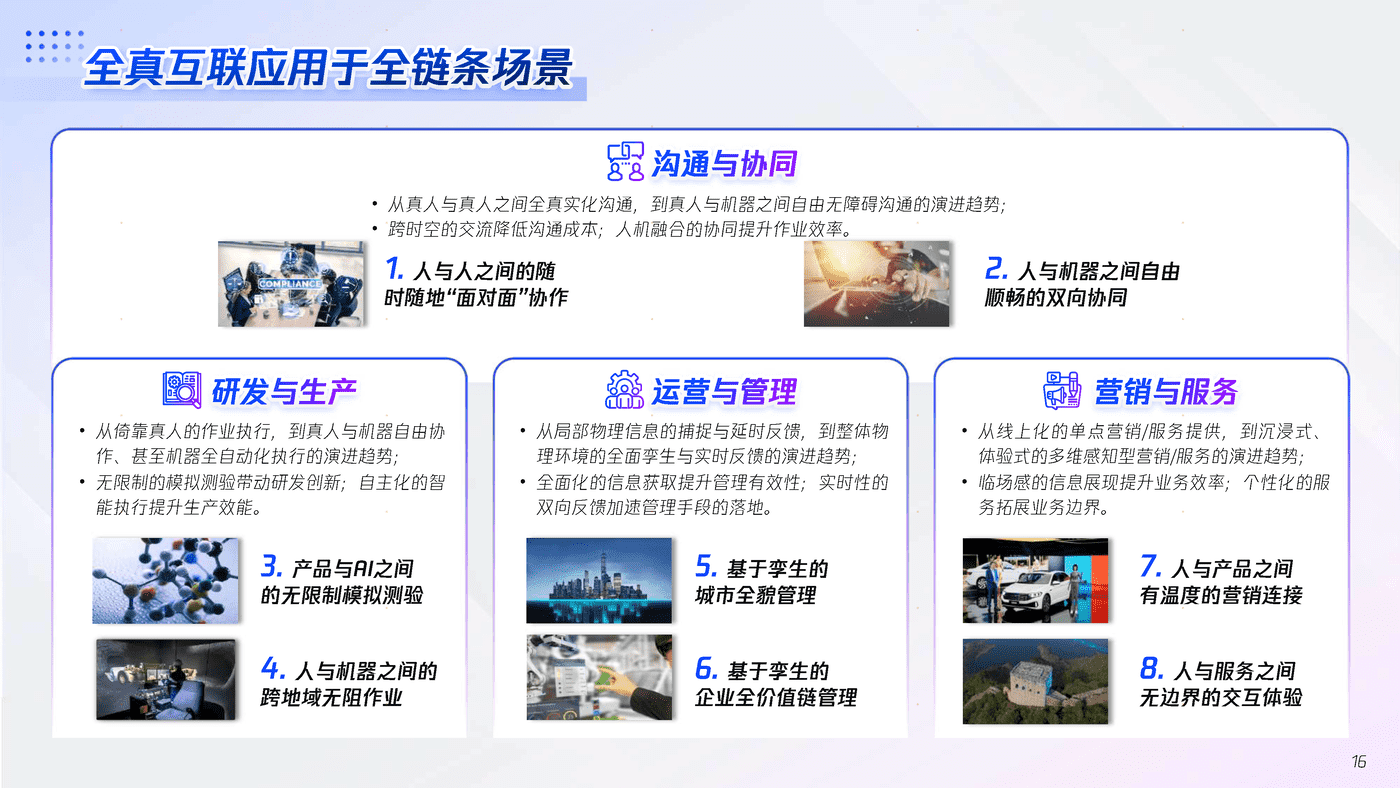 全真互联应用于全链条场景

沟通与协同

• 从真人与真人之间全真实化沟通，到真人与机器之间自由无障碍沟通的演进趋势；
• 跨时空的交流降低沟通成本；人机融合的协同提升作业效率。

COMPLIANCE

1. 人与人之间的随时随地“面对面”协作

2. 人与机器之间自由顺畅的双向协同

研发与生产

• 从倚靠真人的作业执行，到真人与机器自由协作、甚至机器全自动化执行的演进趋势；
• 无限制的模拟测验带动研发创新；自主化的智能执行提升生产效能。

3. 产品与AI之间的无限制模拟测验

4. 人与机器之间的跨地域无阻作业

运营与管理

• 从局部物理信息的捕捉与延时反馈，到整体物理环境的全面孪生与实时反馈的演进趋势；
• 全面化的信息获取提升管理有效性；实时性的双向反馈加速管理手段的落地。

5. 基于孪生的城市全貌管理

6. 基于孪生的企业全价值链管理

营销与服务

• 从线上化的单点营销/服务提供，到沉浸式、体验式的多维感知型营销/服务的演进趋势；
• 临场感的信息展现提升业务效率；个性化的服务拓展业务边界。

7. 人与产品之间有温度的营销连接

8. 人与服务之间无边界的交互体验

16